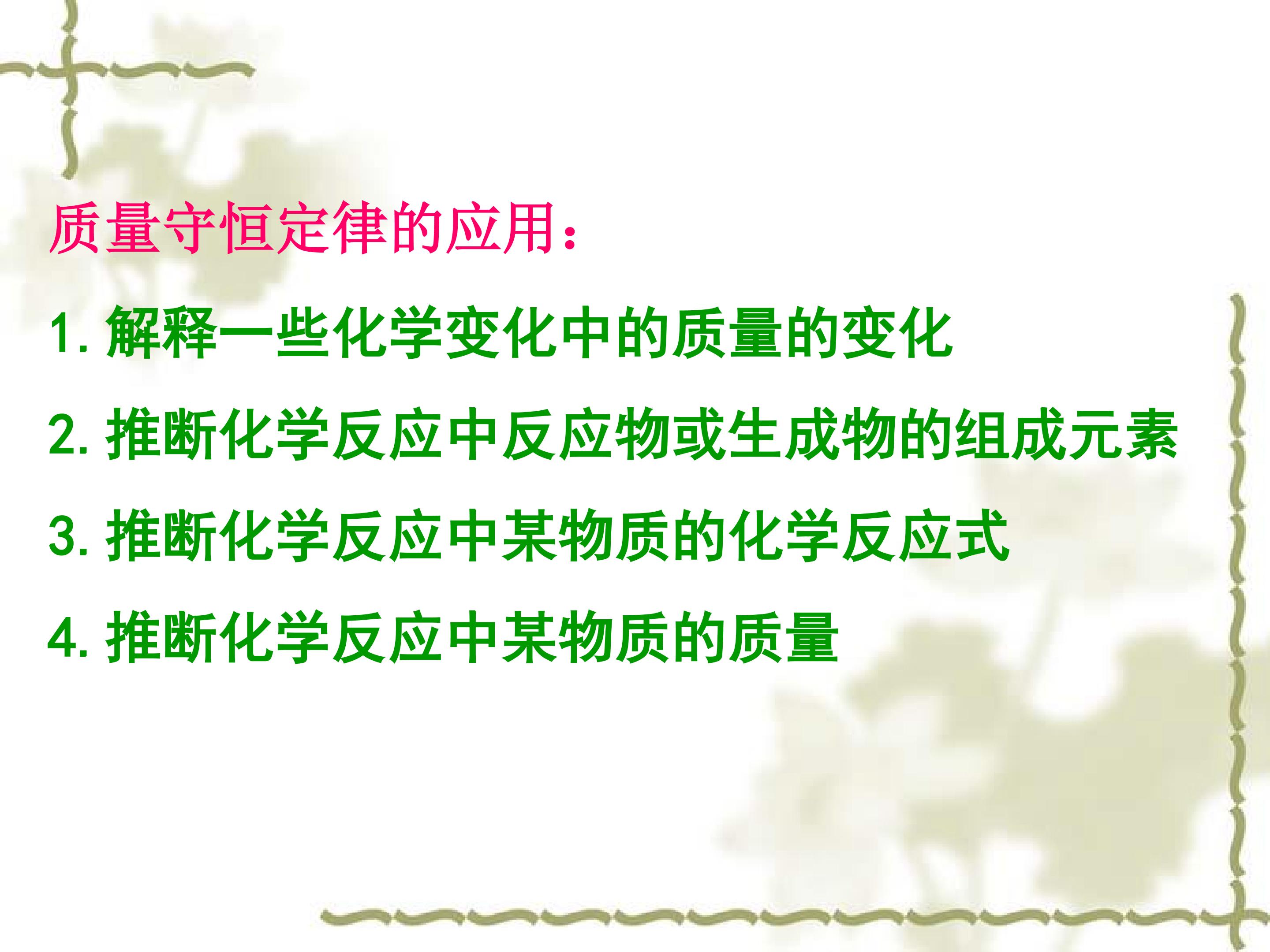 质量守恒定律的应用：

1. 解释一些化学变化中的质量的变化

2. 推断化学反应中反应物或生成物的组成元素

3. 推断化学反应中某物质的化学反应式

4. 推断化学反应中某物质的质量